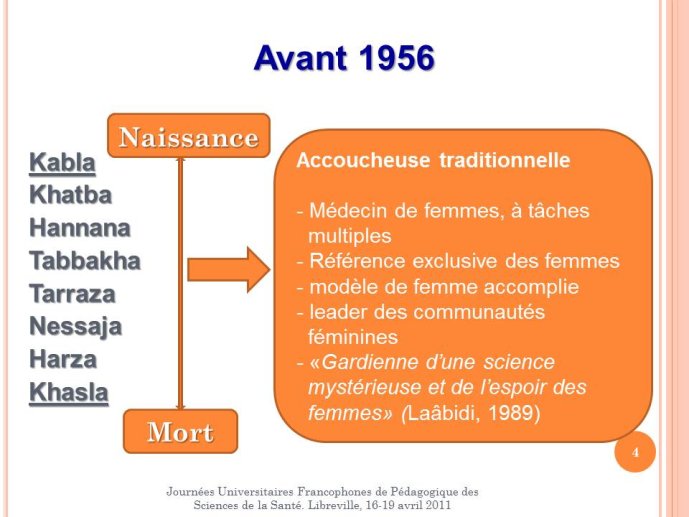 Avant 1956

Naissance

Kabla
Khatba
Hannana
Tabbakha
Tarraza
Nessaja
Harza
Khasla

Mort

Accoucheuse traditionnelle

- Médecin de femmes, à tâches multiples
- Référence exclusive des femmes
- modèle de femme accomplie
- leader des communautés féminines
- «Gardienne d'une science mystérieuse et de l'espoir des femmes» (Laâbidi, 1989)

4

Journées Universitaires Francophones de Pédagogique des Sciences de la Santé. Libreville, 16-19 avril 2011